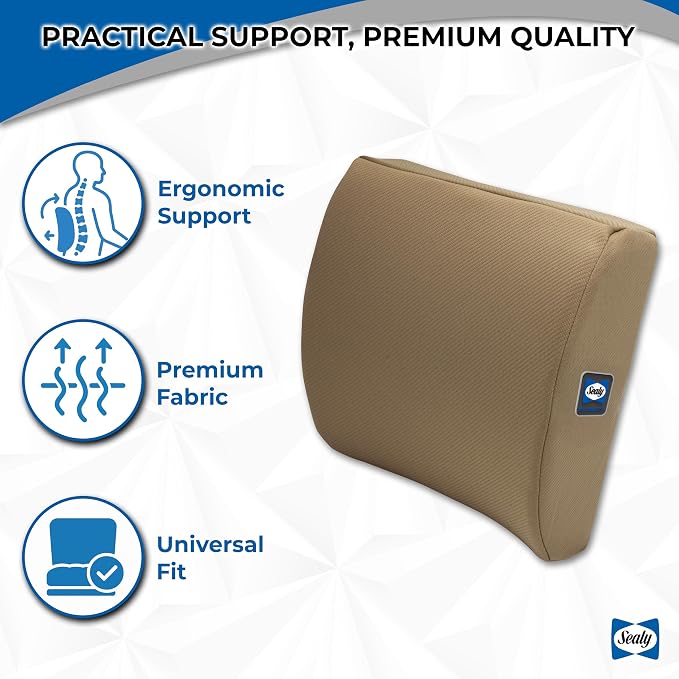 PRACTICAL SUPPORT, PREMIUM QUALITY

Ergonomic Support

Premium Fabric

Universal Fit

Sealy

Sealy